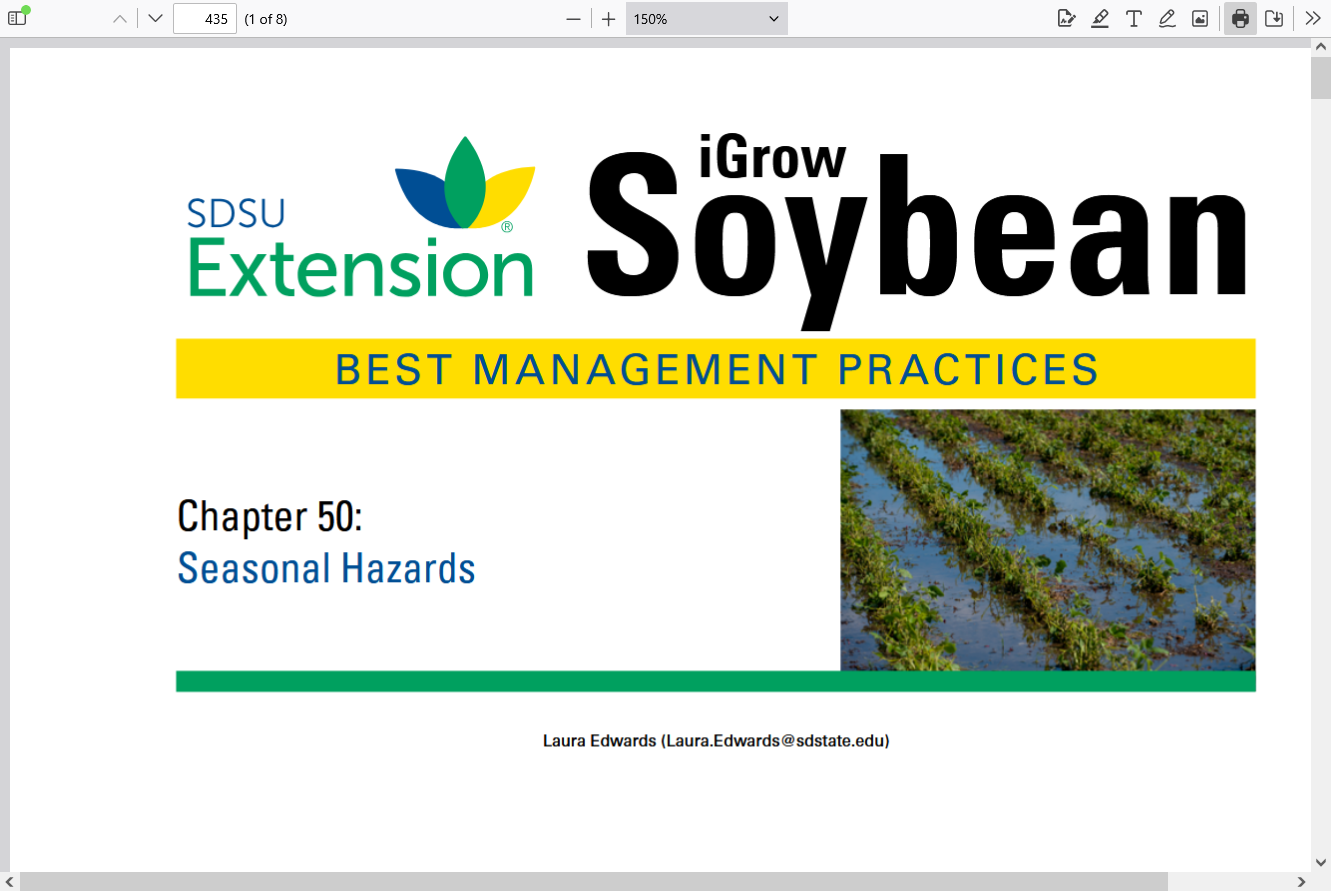 435 (1 of 8)

150%

SDSU Extension®

iGrow Soybean

BEST MANAGEMENT PRACTICES

Chapter 50:
Seasonal Hazards

Laura Edwards (Laura.Edwards@sdstate.edu)